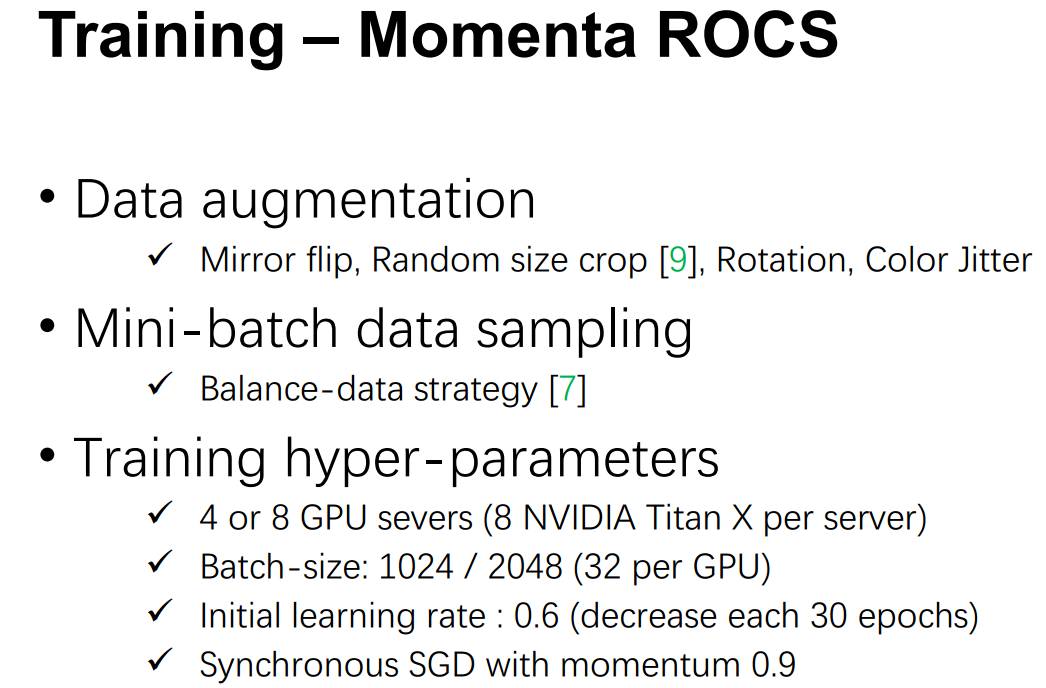 Training – Momenta ROCS

• Data augmentation
✓ Mirror flip, Random size crop [9], Rotation, Color Jitter

• Mini-batch data sampling
✓ Balance-data strategy [7]

• Training hyper-parameters
✓ 4 or 8 GPU severs (8 NVIDIA Titan X per server)
✓ Batch-size: 1024 / 2048 (32 per GPU)
✓ Initial learning rate : 0.6 (decrease each 30 epochs)
✓ Synchronous SGD with momentum 0.9